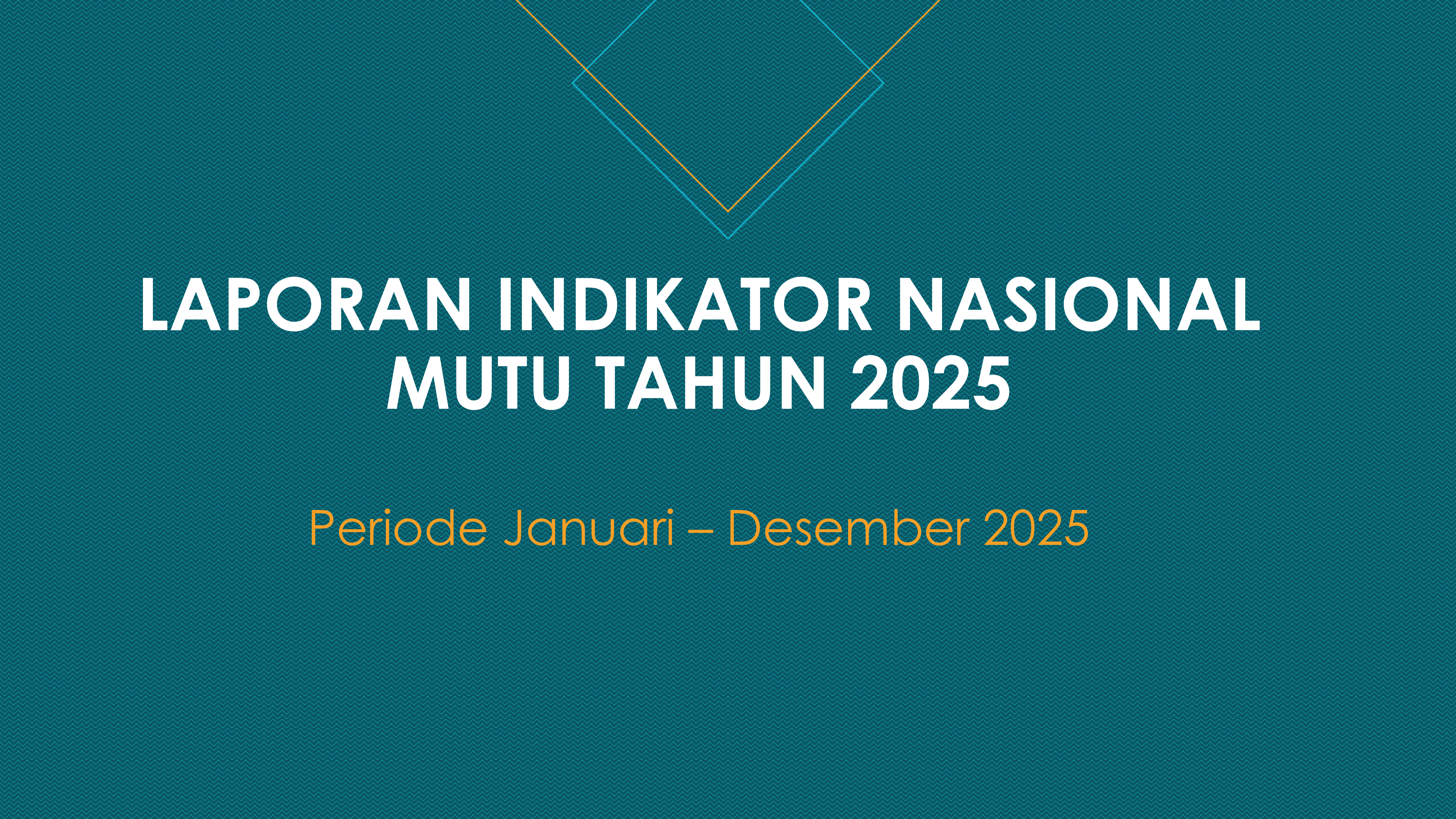 LAPORAN INDIKATOR NASIONAL MUTU TAHUN 2025

Periode Januari – Desember 2025